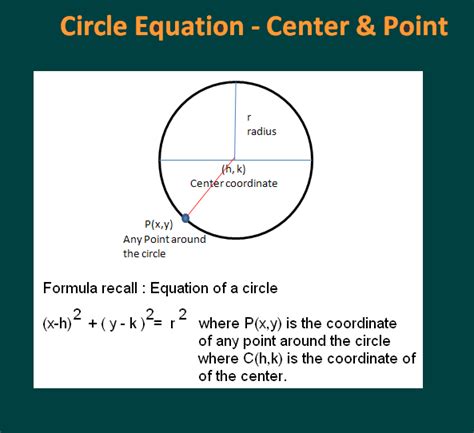 Circle Equation - Center & Point

r
radius

(h, k)
Center coordinate

P(x,y)
Any Point around the circle

Formula recall : Equation of a circle

$(x-h)^2 + (y-k)^2 = r^2$ where P(x,y) is the coordinate of any point around the circle where C(h,k) is the coordinate of of the center.